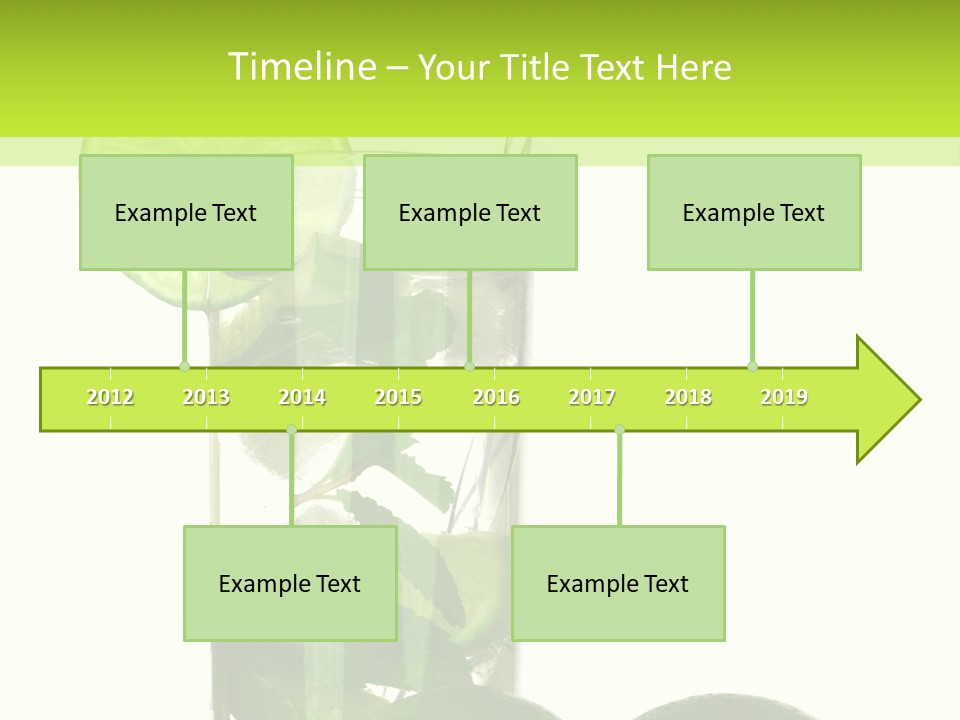 Timeline – Your Title Text Here

Example Text

Example Text

Example Text

2012 2013 2014 2015 2016 2017 2018 2019

Example Text

Example Text